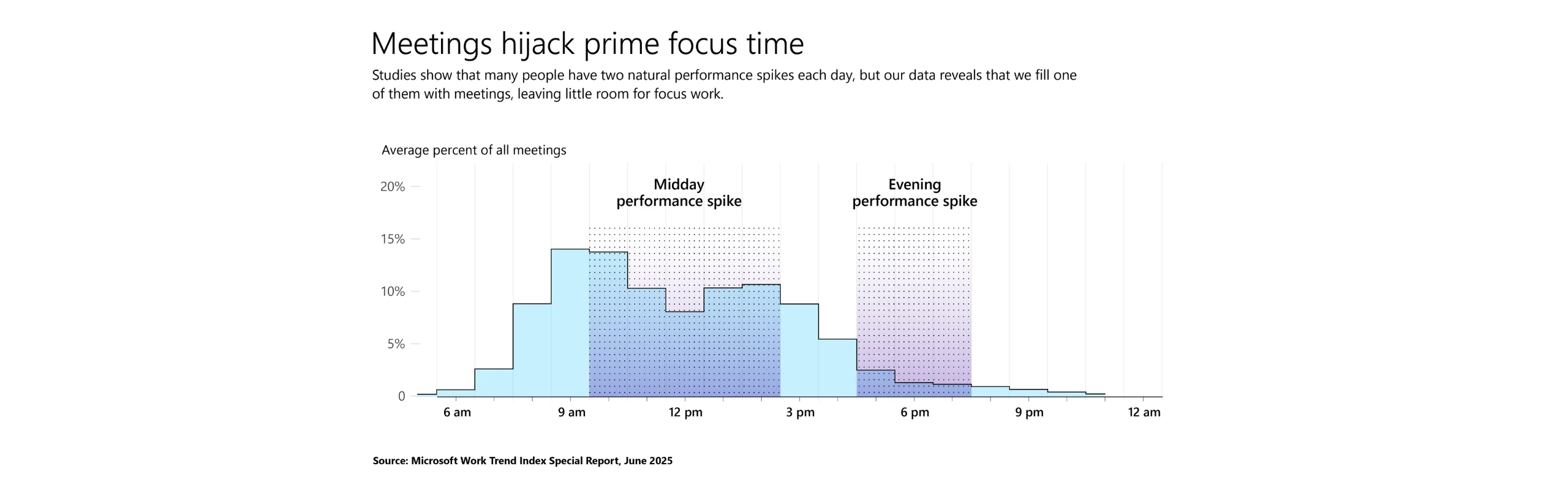 Meetings hijack prime focus time

Studies show that many people have two natural performance spikes each day, but our data reveals that we fill one of them with meetings, leaving little room for focus work.

Average percent of all meetings

20%
15%
10%
5%
0

Midday performance spike

Evening performance spike

6 am
9 am
12 pm
3 pm
6 pm
9 pm
12 am

Source: Microsoft Work Trend Index Special Report, June 2025